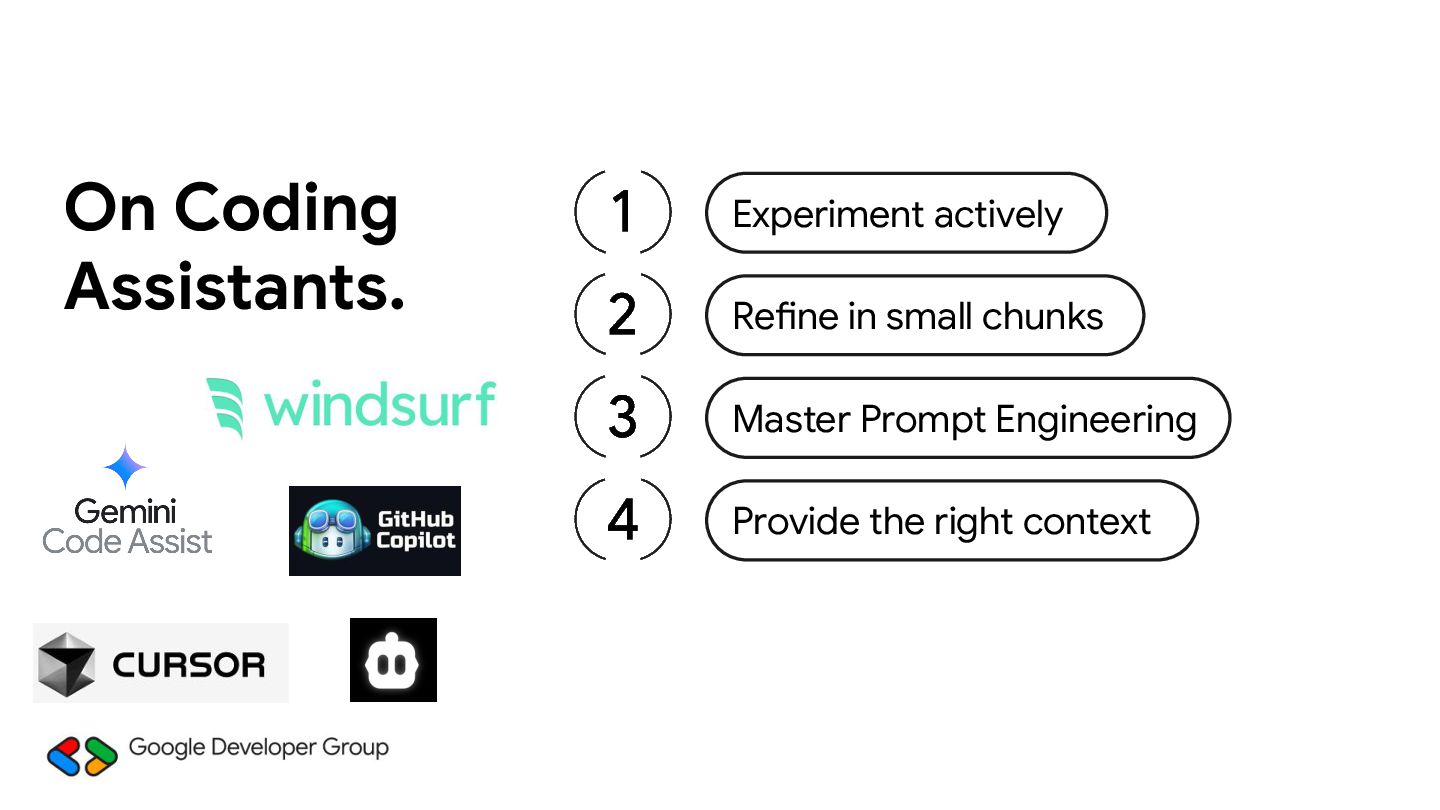 On Coding Assistants.

windsurf

Gemini Code Assist

GitHub Copilot

CURSOR

Google Developer Group

1 Experiment actively

2 Refine in small chunks

3 Master Prompt Engineering

4 Provide the right context